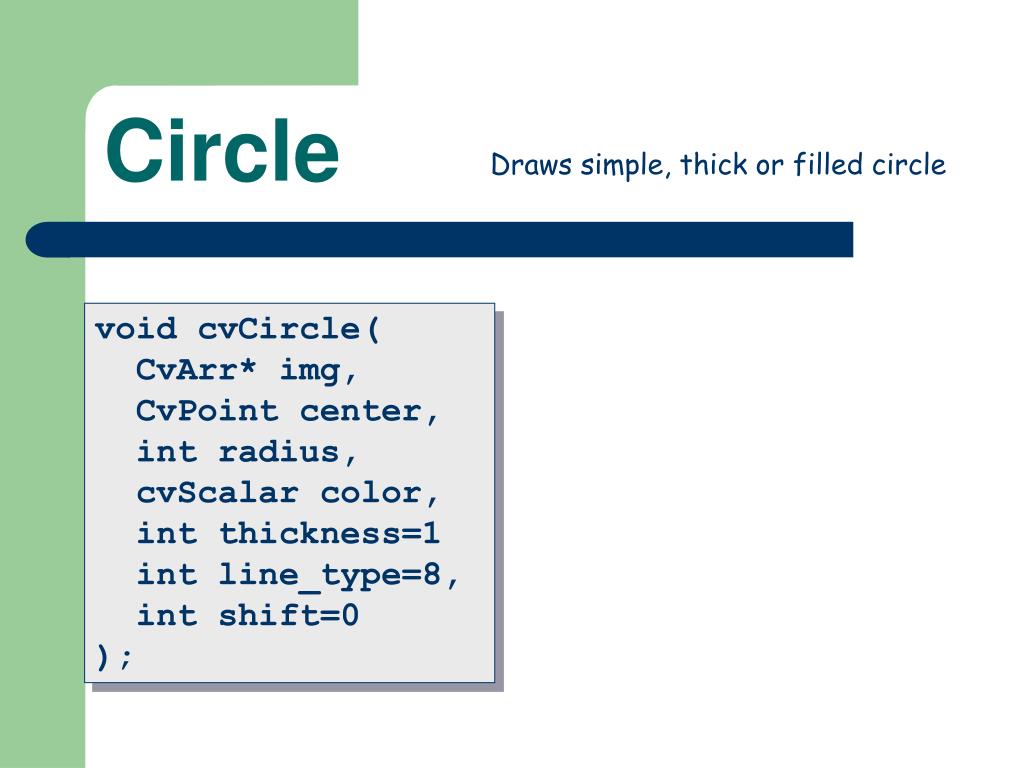 Circle

Draws simple, thick or filled circle

void cvCircle(
  CvArr* img,
  CvPoint center,
  int radius,
  cvScalar color,
  int thickness=1
  int line_type=8,
  int shift=0
);